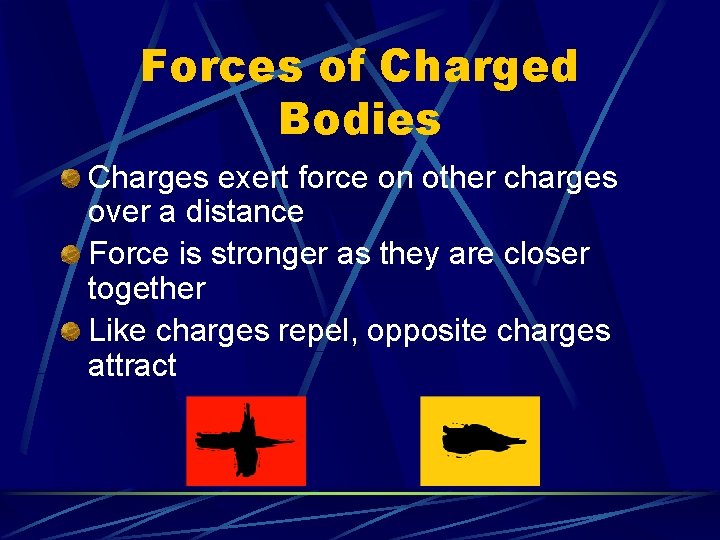 Forces of Charged Bodies

Charges exert force on other charges over a distance

Force is stronger as they are closer together

Like charges repel, opposite charges attract

+

-